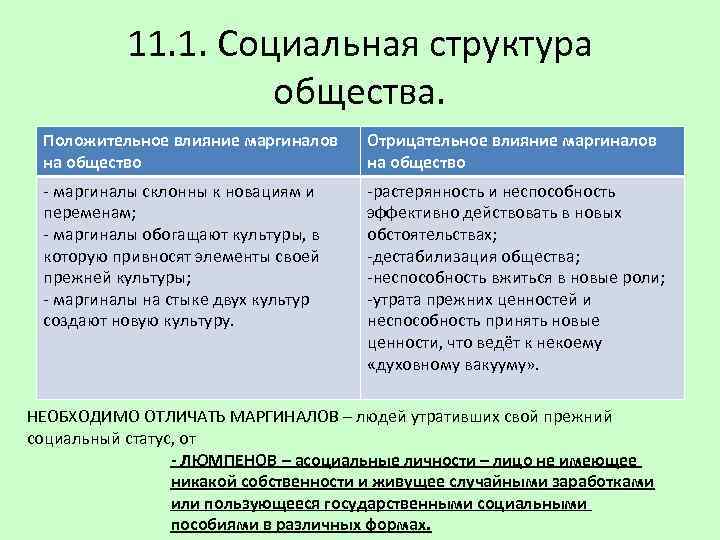 11.1. Социальная структура общества.

| Положительное влияние маргиналов на общество | Отрицательное влияние маргиналов на общество |
|---|---|
| - маргиналы склонны к новациям и переменам; - маргиналы обогащают культуры, в которую привносят элементы своей прежней культуры; - маргиналы на стыке двух культур создают новую культуру. | -растерянность и неспособность эффективно действовать в новых обстоятельствах; -дестабилизация общества; -неспособность вжиться в новые роли; -утрата прежних ценностей и неспособность принять новые ценности, что ведёт к некоему «духовному вакууму». |

НЕОБХОДИМО ОТЛИЧАТЬ МАРГИНАЛОВ – людей утративших свой прежний социальный статус, от

- ЛЮМПЕНОВ – асоциальные личности – лицо не имеющее никакой собственности и живущее случайными заработками или пользующееся государственными социальными пособиями в различных формах.